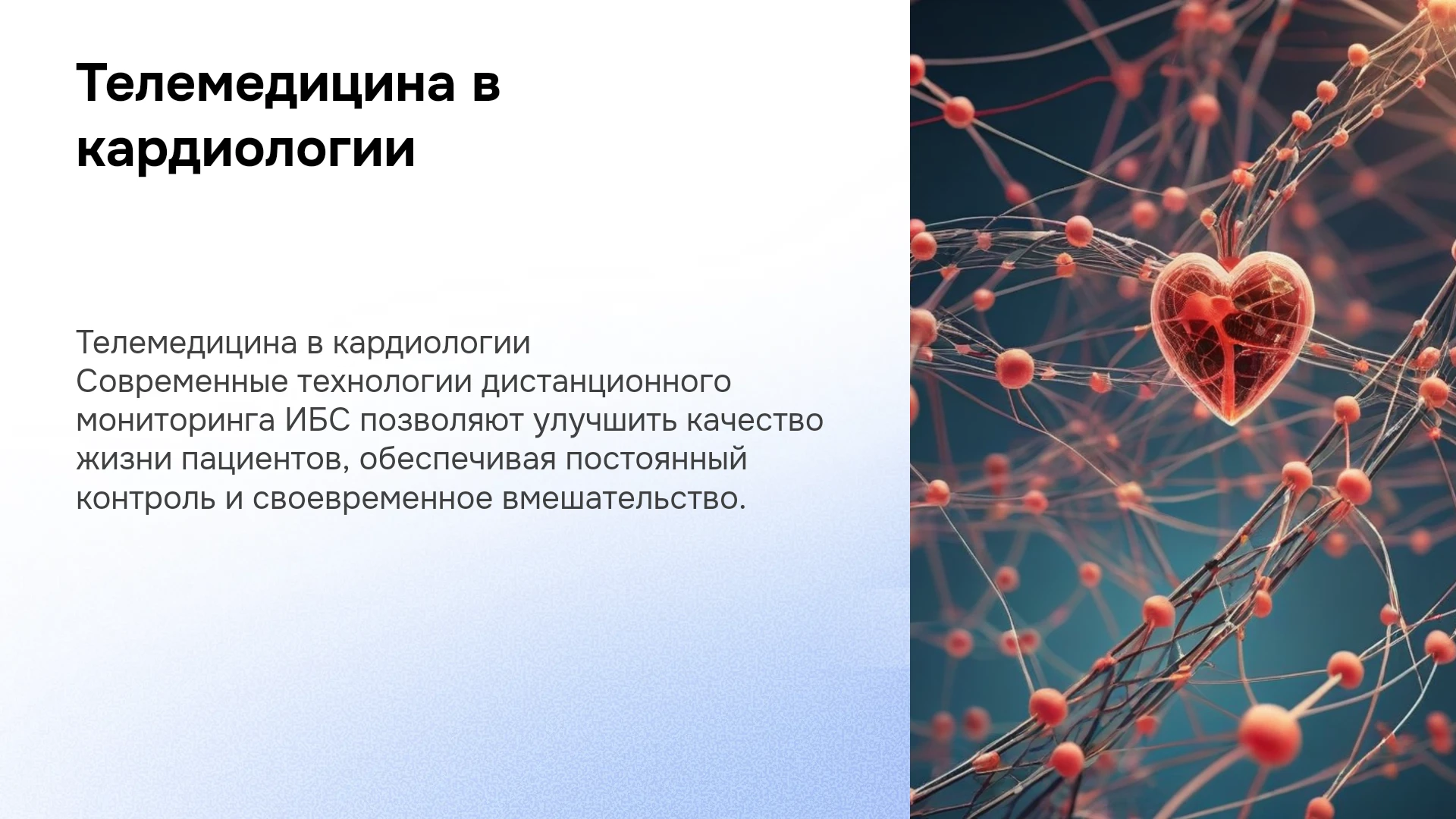 Телемедицина в кардиологии

Телемедицина в кардиологии
Современные технологии дистанционного мониторинга ИБС позволяют улучшить качество жизни пациентов, обеспечивая постоянный контроль и своевременное вмешательство.